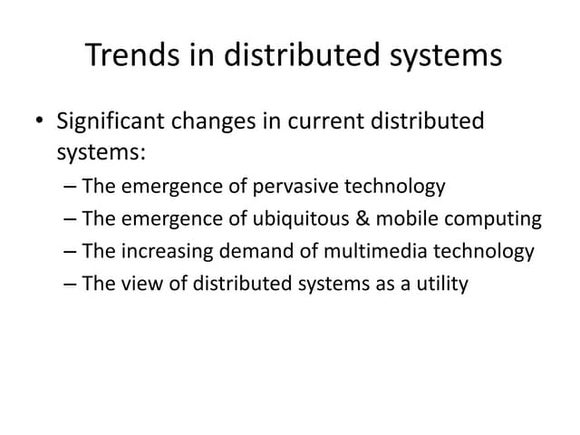 Trends in distributed systems

• Significant changes in current distributed systems:
– The emergence of pervasive technology
– The emergence of ubiquitous & mobile computing
– The increasing demand of multimedia technology
– The view of distributed systems as a utility